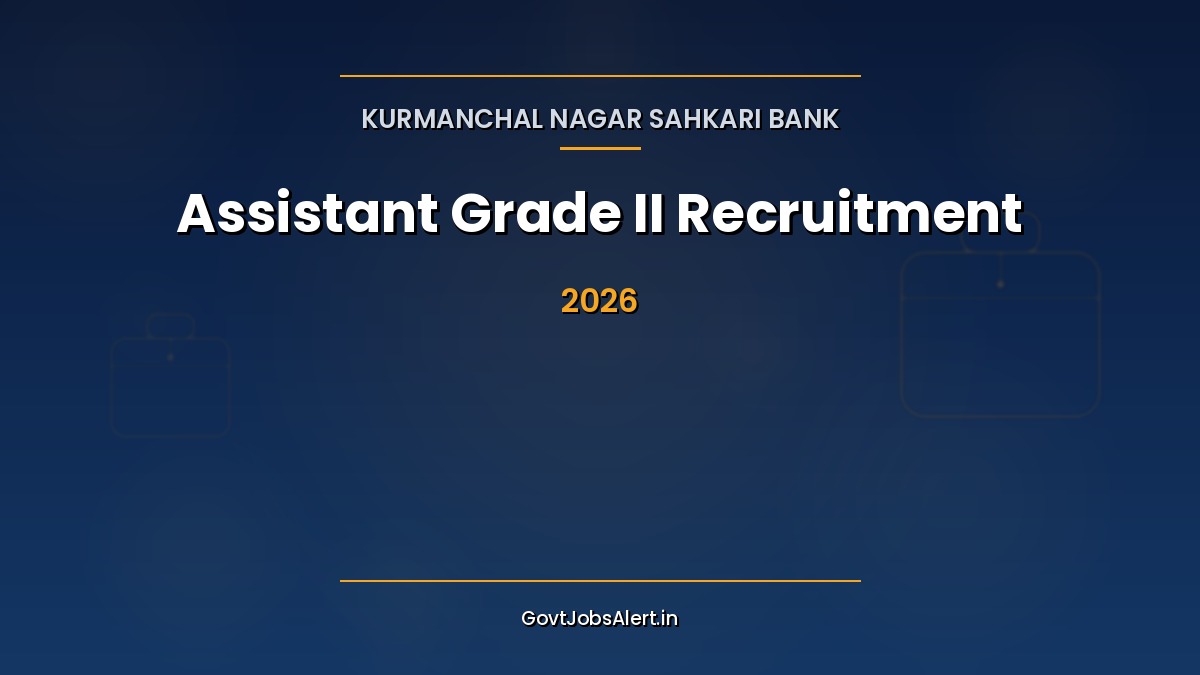 KURMANCHAL NAGAR SAHKARI BANK

Assistant Grade II Recruitment

2026

GovtJobsAlert.in